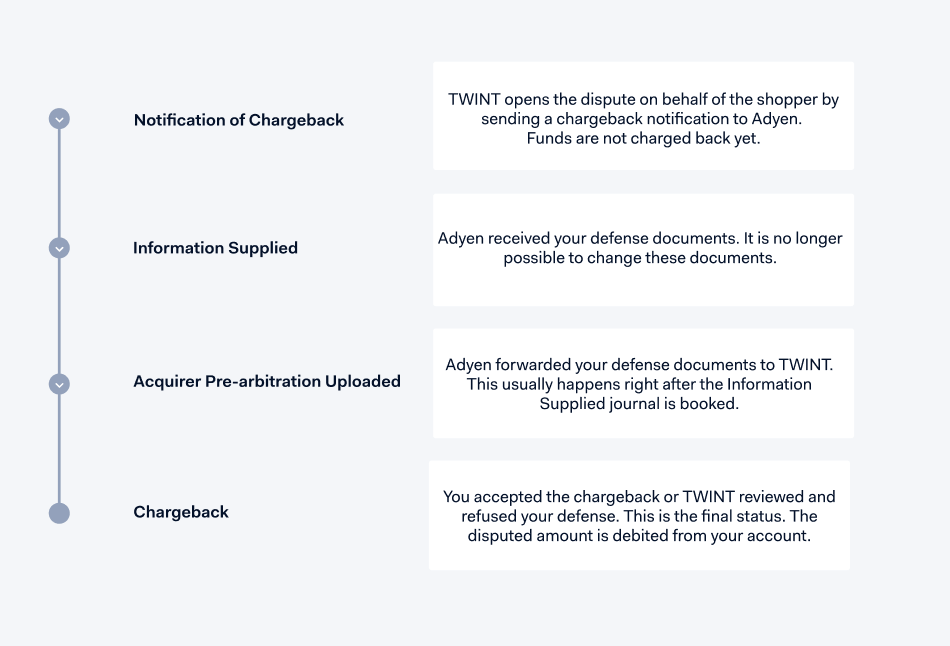 Notification of Chargeback

TWINT opens the dispute on behalf of the shopper by sending a chargeback notification to Adyen. Funds are not charged back yet.

Information Supplied

Adyen received your defense documents. It is no longer possible to change these documents.

Acquirer Pre-arbitration Uploaded

Adyen forwarded your defense documents to TWINT. This usually happens right after the Information Supplied journal is booked.

Chargeback

You accepted the chargeback or TWINT reviewed and refused your defense. This is the final status. The disputed amount is debited from your account.